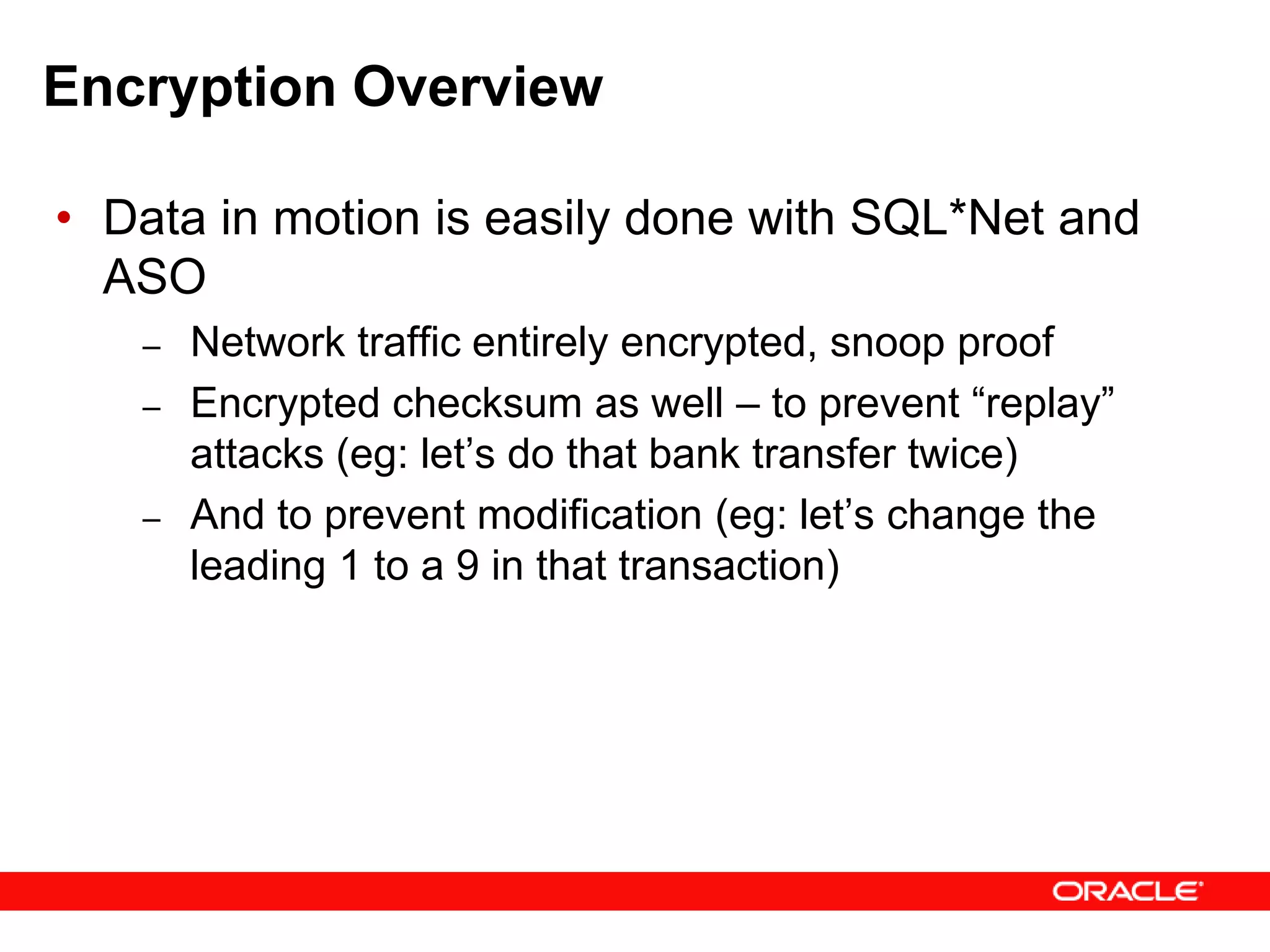 Encryption Overview

• Data in motion is easily done with SQL*Net and ASO

– Network traffic entirely encrypted, snoop proof

– Encrypted checksum as well – to prevent “replay” attacks (eg: let’s do that bank transfer twice)

– And to prevent modification (eg: let’s change the leading 1 to a 9 in that transaction)

ORACLE